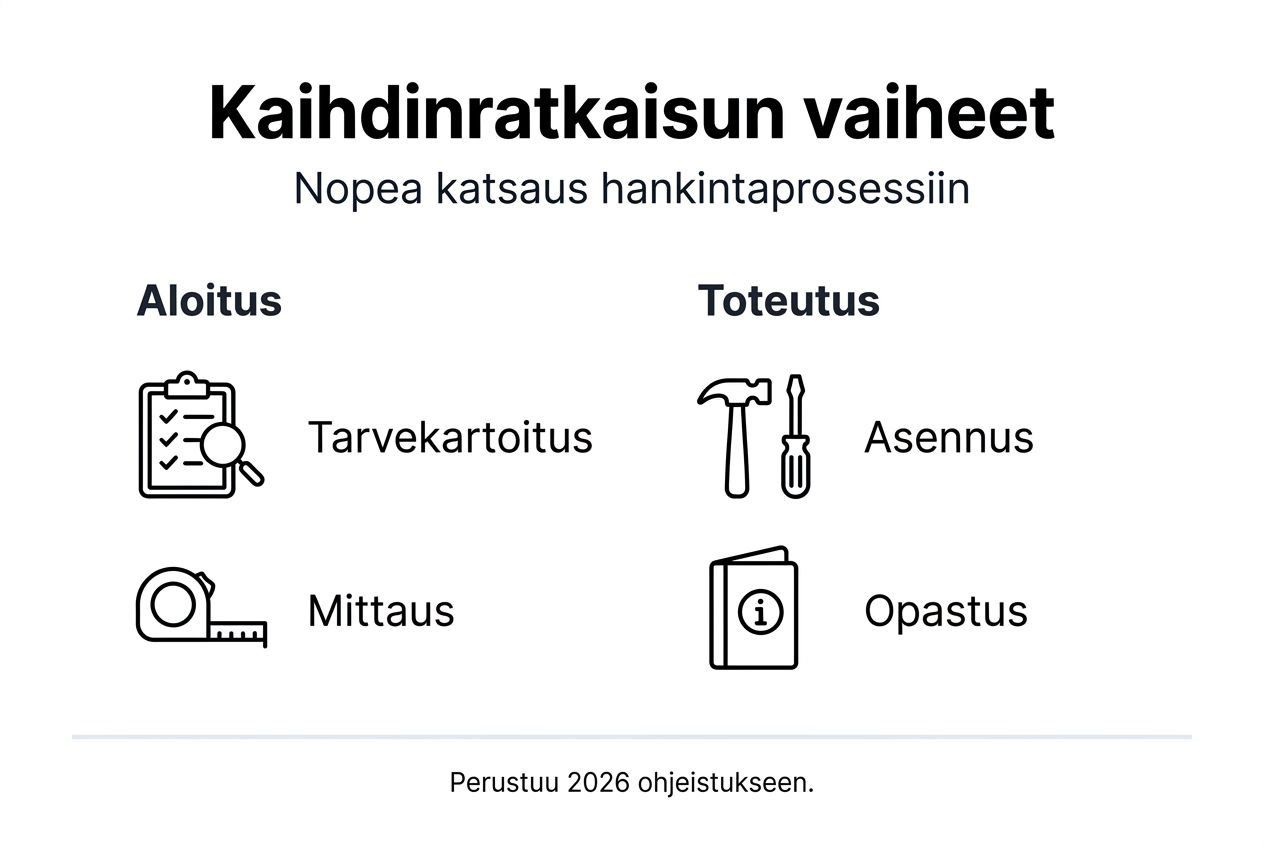 Kaihdinratkaisun vaiheet

Nopea katsaus hankintaprosessiin

Aloitus

Tarvekartoitus

Mittaus

Toteutus

Asennus

Opastus

Perustuu 2026 ohjeistukseen.